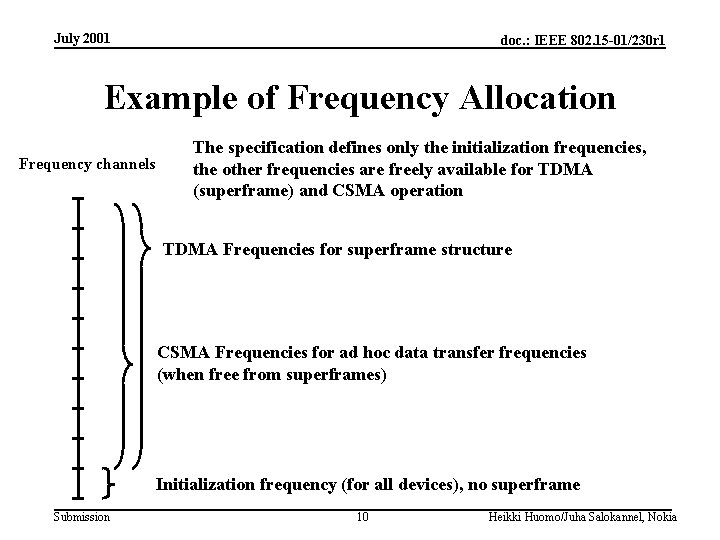 July 2001

doc.: IEEE 802.15-01/230r1

Example of Frequency Allocation

Frequency channels

The specification defines only the initialization frequencies, the other frequencies are freely available for TDMA (superframe) and CSMA operation

TDMA Frequencies for superframe structure

CSMA Frequencies for ad hoc data transfer frequencies (when free from superframes)

Initialization frequency (for all devices), no superframe

Submission

10

Heikki Huomo/Juha Salokannel, Nokia